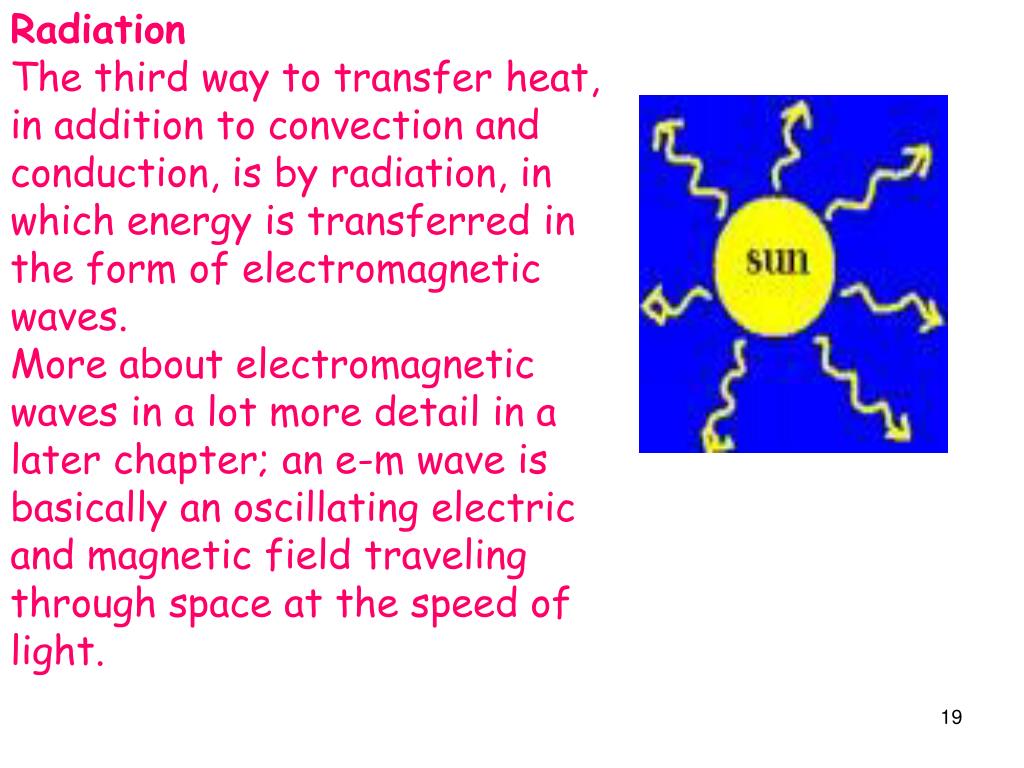 Radiation
The third way to transfer heat, in addition to convection and conduction, is by radiation, in which energy is transferred in the form of electromagnetic waves.
More about electromagnetic waves in a lot more detail in a later chapter; an e-m wave is basically an oscillating electric and magnetic field traveling through space at the speed of light.

sun

19